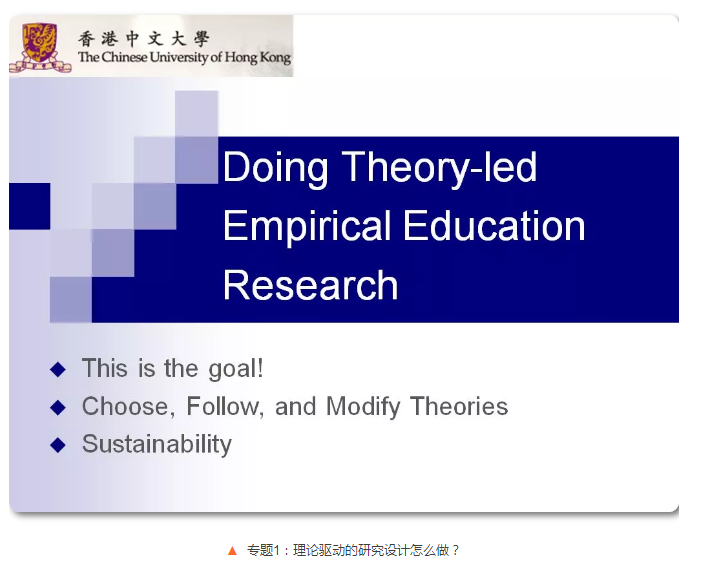 香港中文大學
The Chinese University of Hong Kong

Doing Theory-led Empirical Education Research

◆ This is the goal!
◆ Choose, Follow, and Modify Theories
◆ Sustainability

▲ 专题1：理论驱动的研究设计怎么做？